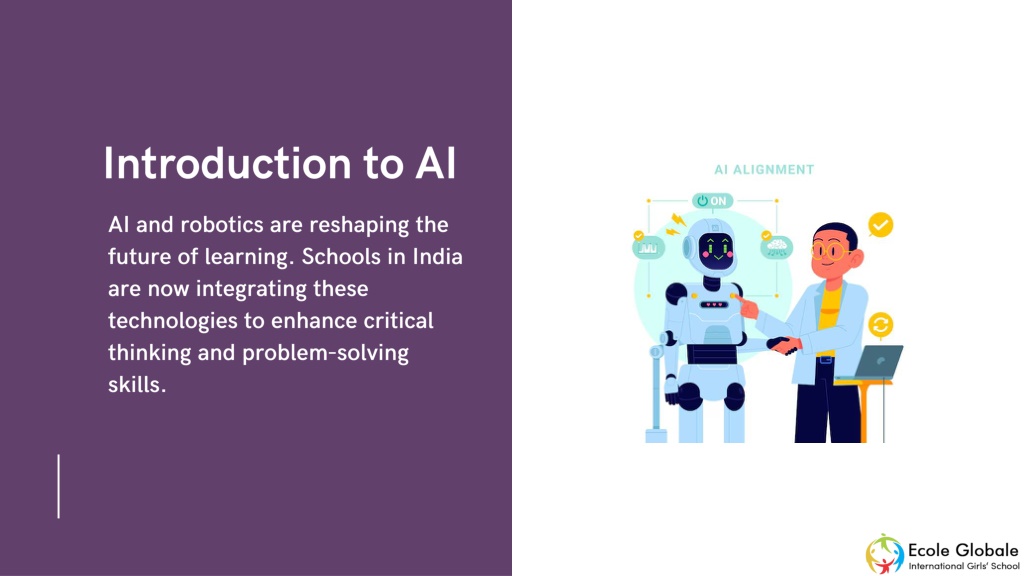 Introduction to AI

AI and robotics are reshaping the future of learning. Schools in India are now integrating these technologies to enhance critical thinking and problem-solving skills.

AI ALIGNMENT

ON

Ecole Globale
International Girls' School